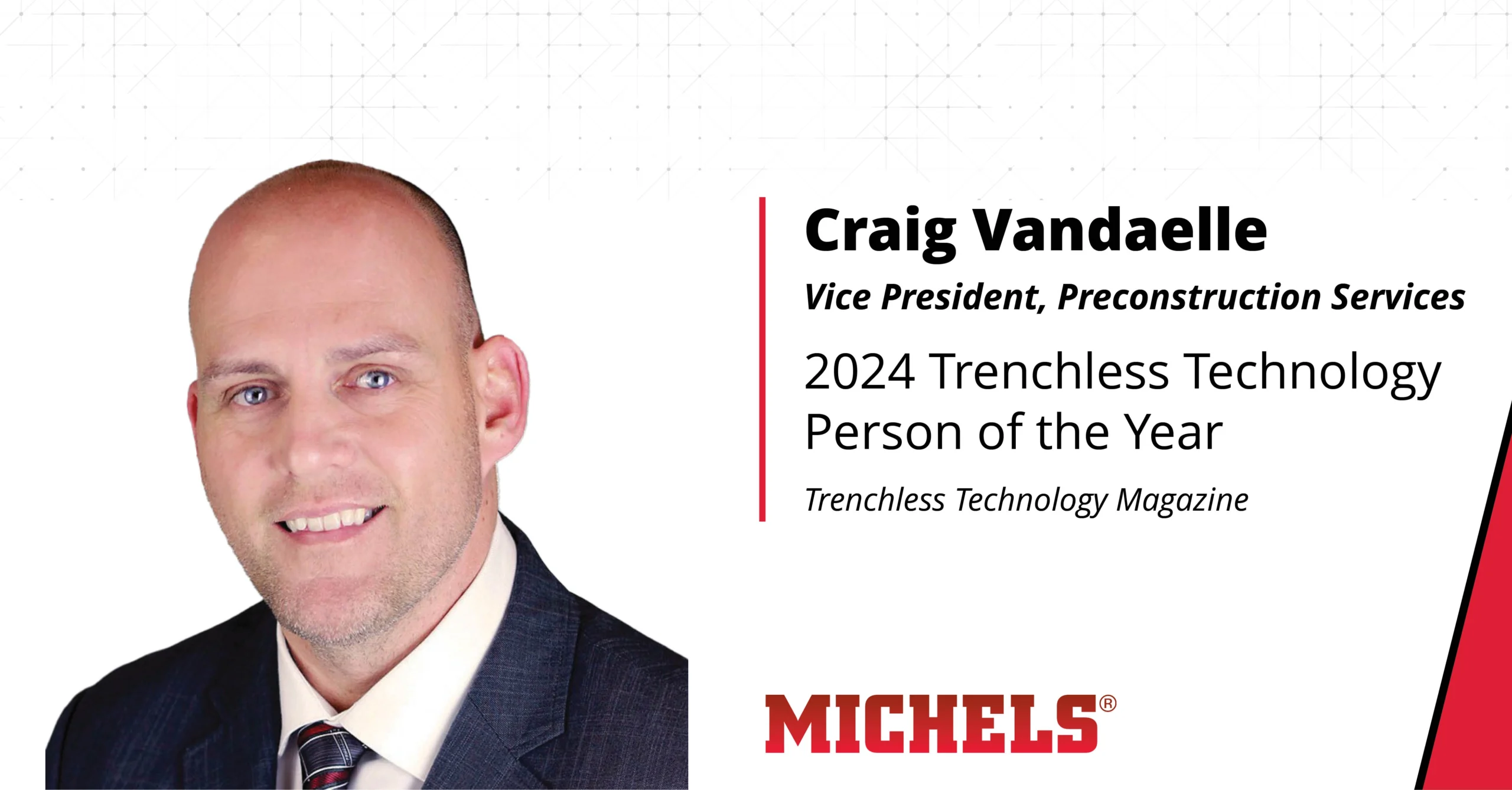 Craig Vandaelle

Vice President, Preconstruction Services

2024 Trenchless Technology Person of the Year

Trenchless Technology Magazine

MICHELS®